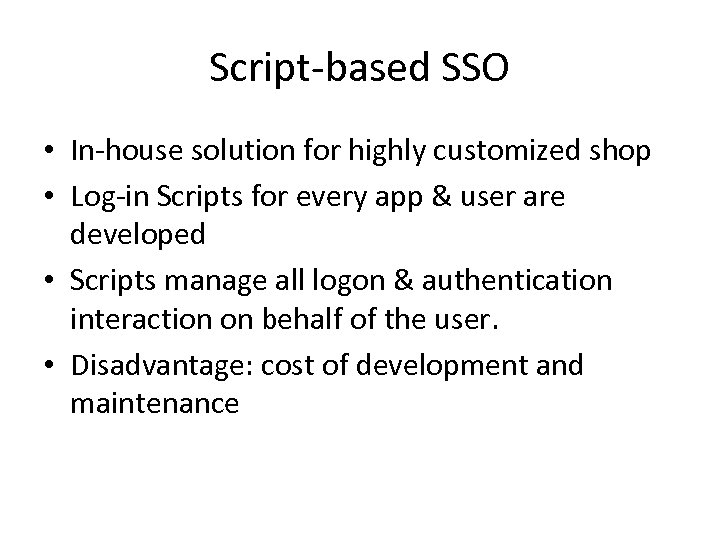 Script-based SSO

• In-house solution for highly customized shop
• Log-in Scripts for every app & user are developed
• Scripts manage all logon & authentication interaction on behalf of the user.
• Disadvantage: cost of development and maintenance